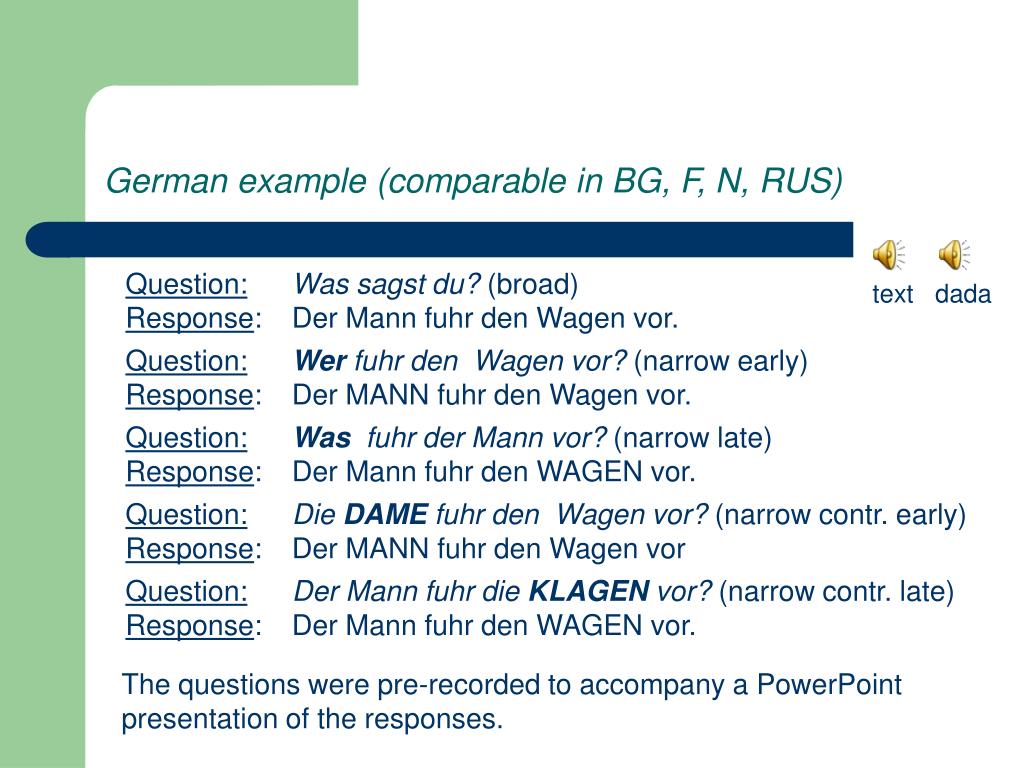 German example (comparable in BG, F, N, RUS)

text dada

Question: Was sagst du? (broad)
Response: Der Mann fuhr den Wagen vor.

Question: Wer fuhr den Wagen vor? (narrow early)
Response: Der MANN fuhr den Wagen vor.

Question: Was fuhr der Mann vor? (narrow late)
Response: Der Mann fuhr den WAGEN vor.

Question: Die DAME fuhr den Wagen vor? (narrow contr. early)
Response: Der MANN fuhr den Wagen vor

Question: Der Mann fuhr die KLAGEN vor? (narrow contr. late)
Response: Der Mann fuhr den WAGEN vor.

The questions were pre-recorded to accompany a PowerPoint presentation of the responses.